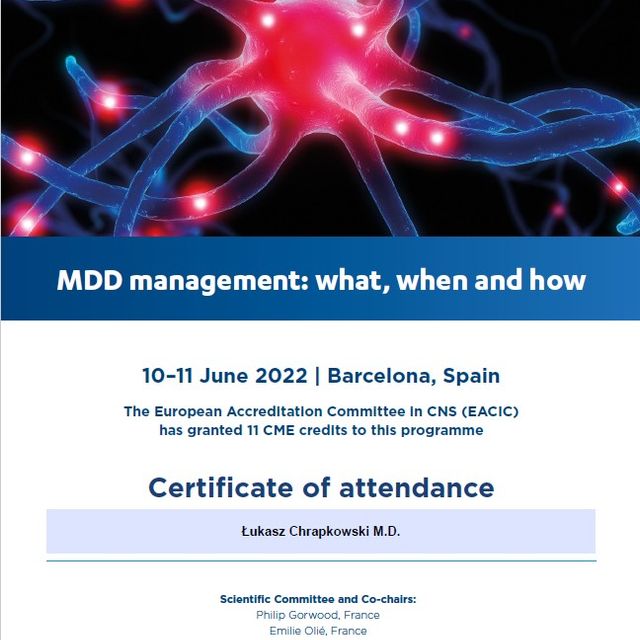 MDD management: what, when and how

10–11 June 2022 | Barcelona, Spain

The European Accreditation Committee in CNS (EACIC) has granted 11 CME credits to this programme

Certificate of attendance

Łukasz Chrapkowski M.D.

Scientific Committee and Co-chairs:
Philip Gorwood, France
Emilie Olié, France